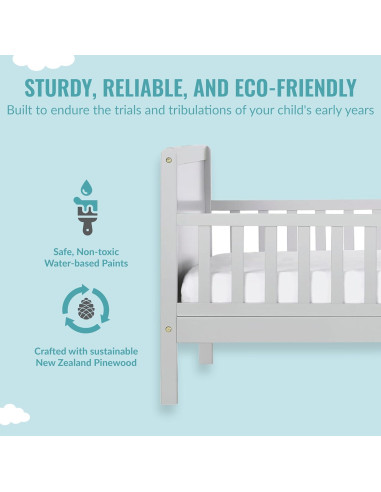 STURDY, RELIABLE, AND ECO-FRIENDLY

Built to endure the trials and tribulations of your child's early years

Safe, Non-toxic Water-based Paints

Crafted with sustainable New Zealand Pinewood